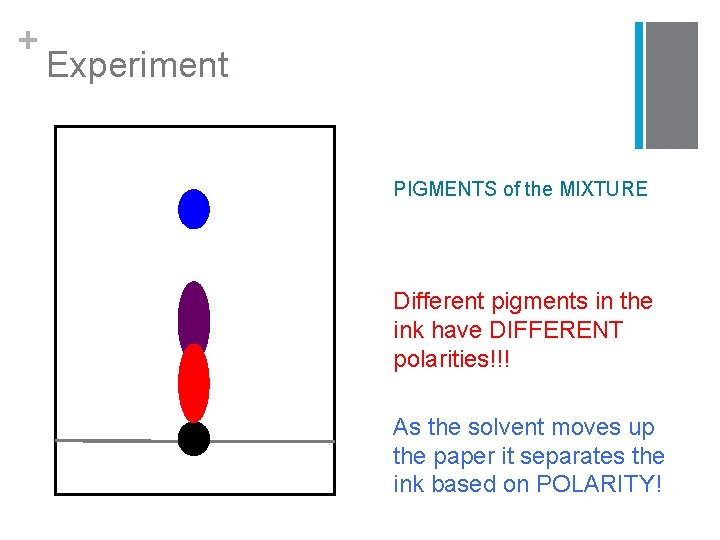 + Experiment

PIGMENTS of the MIXTURE

Different pigments in the ink have DIFFERENT polarities!!!

As the solvent moves up the paper it separates the ink based on POLARITY!